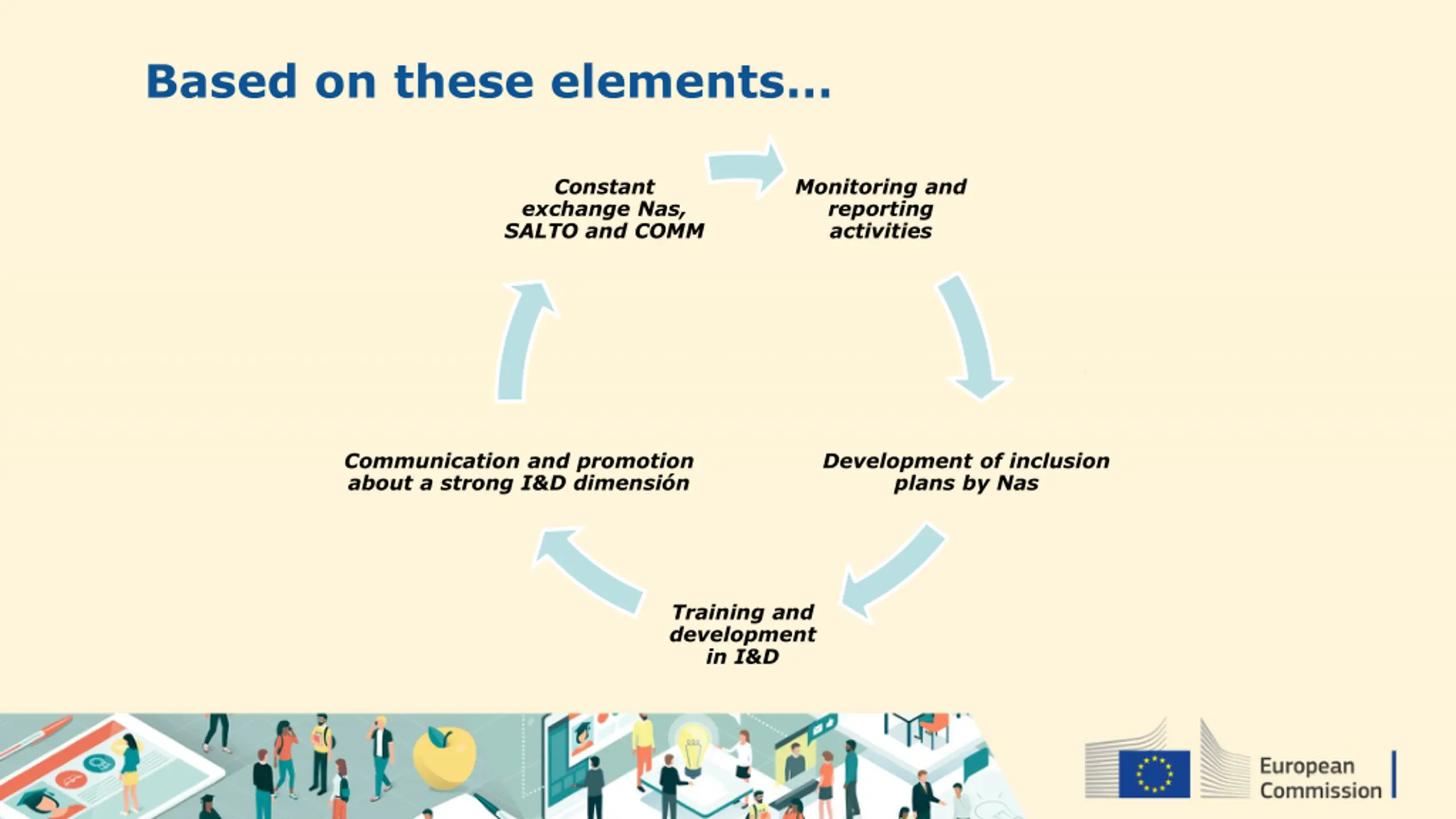 Based on these elements...

Constant exchange Nas, SALTO and COMM

Monitoring and reporting activities

Development of inclusion plans by Nas

Training and development in I&D

Communication and promotion about a strong I&D dimensión

European Commission